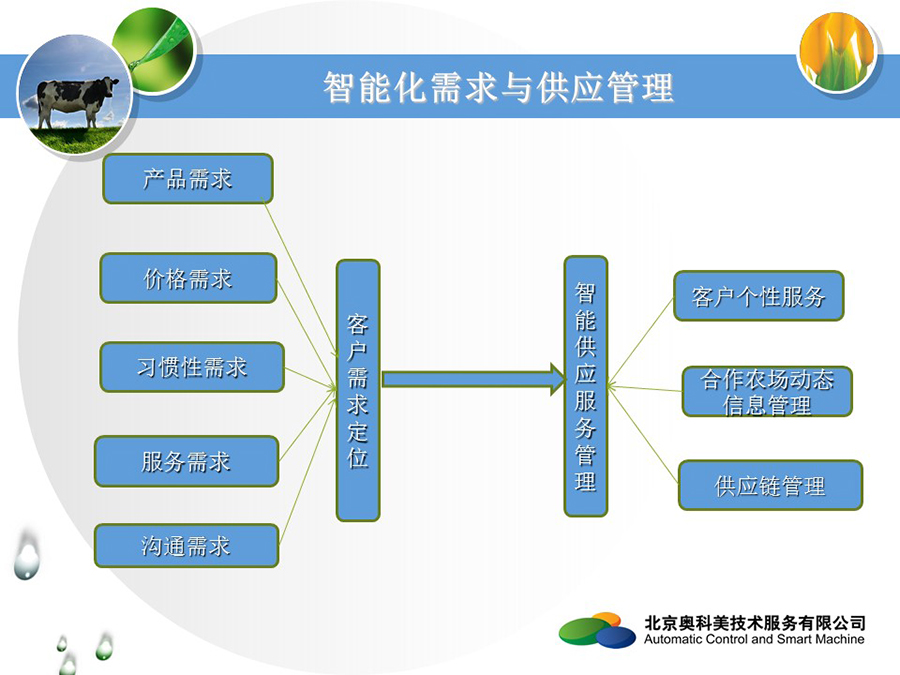 智能化需求与供应管理

产品需求

价格需求

习惯性需求

服务需求

沟通需求

客户需求定位

智能供应服务管理

客户个性服务

合作农场动态信息管理

供应链管理

北京奥科美技术服务有限公司
Automatic Control and Smart Machine